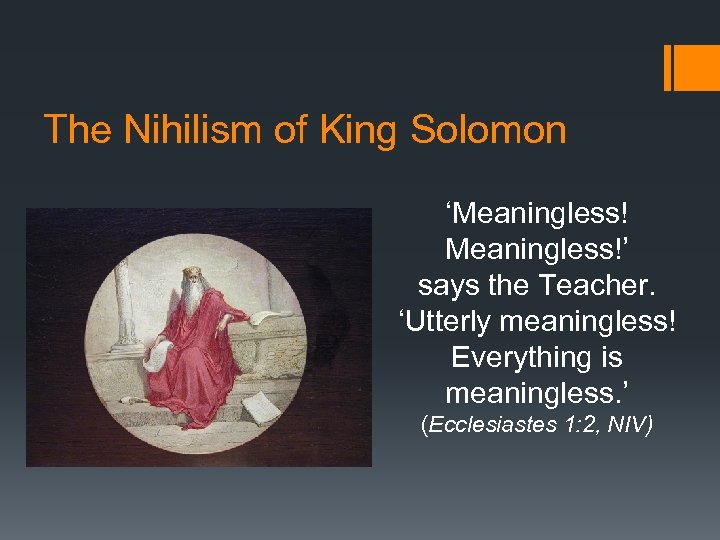 The Nihilism of King Solomon

‘Meaningless! Meaningless!’ says the Teacher. ‘Utterly meaningless! Everything is meaningless.’
(Ecclesiastes 1:2, NIV)